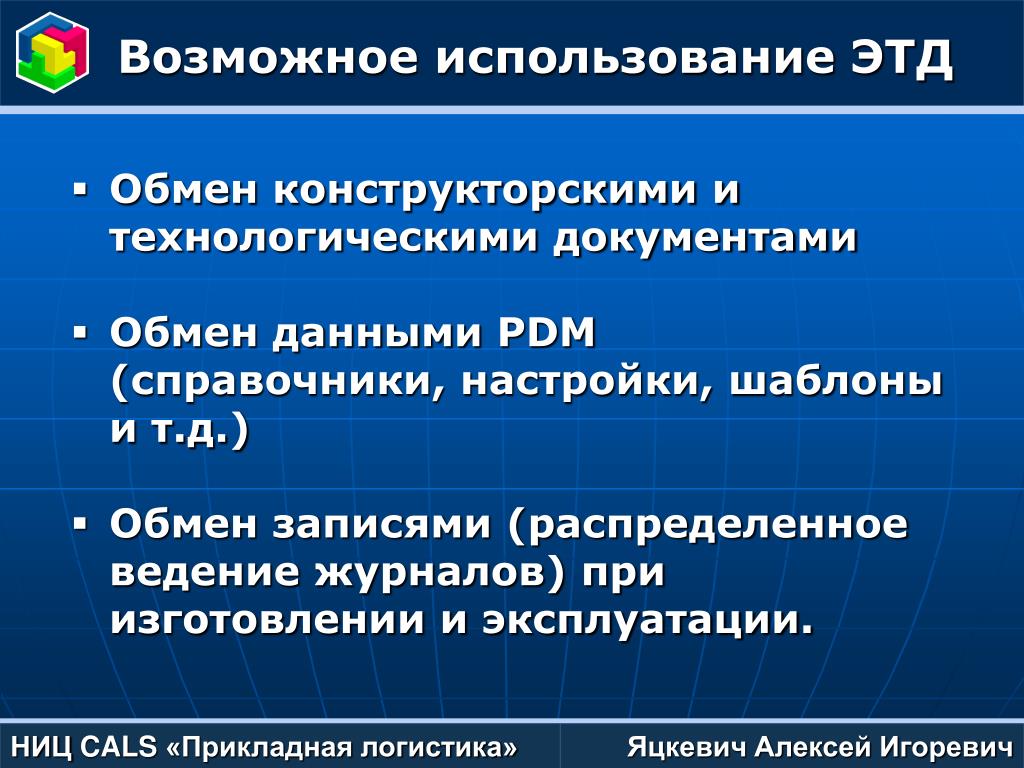 Возможное использование ЭТД

▪ Обмен конструкторскими и технологическими документами

▪ Обмен данными PDM (справочники, настройки, шаблоны и т.д.)

▪ Обмен записями (распределенное ведение журналов) при изготовлении и эксплуатации.

НИЦ CALS «Прикладная логистика»

Яцкевич Алексей Игоревич